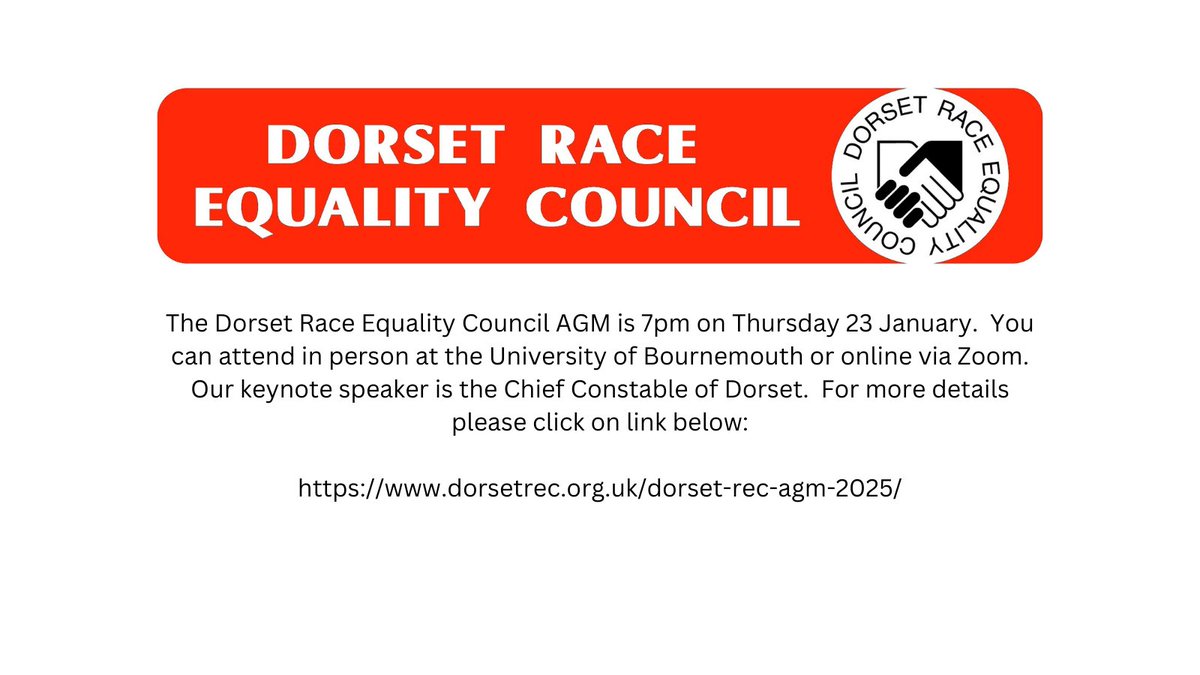 DORSET RACE EQUALITY COUNCIL

DORSET RACE EQUALITY COUNCIL

The Dorset Race Equality Council AGM is 7pm on Thursday 23 January. You can attend in person at the University of Bournemouth or online via Zoom. Our keynote speaker is the Chief Constable of Dorset. For more details please click on link below:

https://www.dorsetrec.org.uk/dorset-rec-agm-2025/